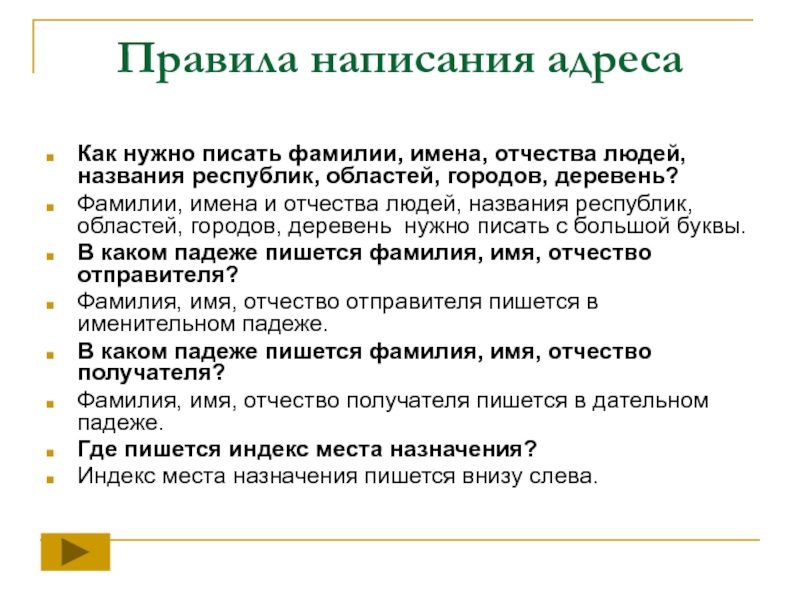 Правила написания адреса

Как нужно писать фамилии, имена, отчества людей, названия республик, областей, городов, деревень?

Фамилии, имена и отчества людей, названия республик, областей, городов, деревень нужно писать с большой буквы.

В каком падеже пишется фамилия, имя, отчество отправителя?

Фамилия, имя, отчество отправителя пишется в именительном падеже.

В каком падеже пишется фамилия, имя, отчество получателя?

Фамилия, имя, отчество получателя пишется в дательном падеже.

Где пишется индекс места назначения?

Индекс места назначения пишется внизу слева.